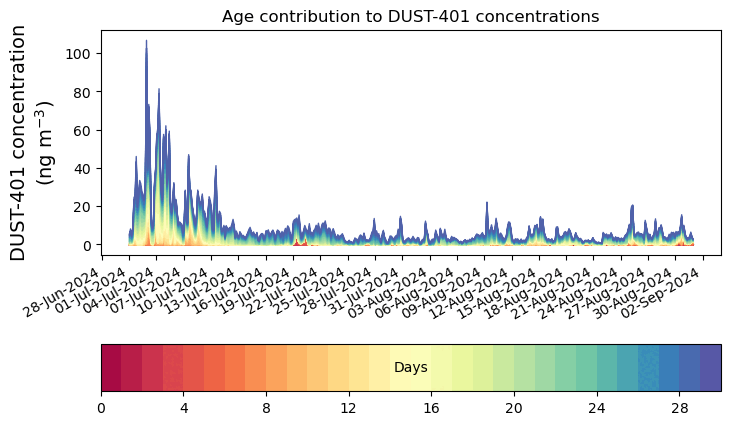 Age contribution to DUST-401 concentrations

DUST-401 concentration (ng m$^{-3}$)

100
80
60
40
20
0

28-Jun-2024
01-Jul-2024
04-Jul-2024
07-Jul-2024
10-Jul-2024
13-Jul-2024
16-Jul-2024
19-Jul-2024
22-Jul-2024
25-Jul-2024
28-Jul-2024
31-Jul-2024
03-Aug-2024
06-Aug-2024
09-Aug-2024
12-Aug-2024
15-Aug-2024
18-Aug-2024
21-Aug-2024
24-Aug-2024
27-Aug-2024
30-Aug-2024
02-Sep-2024

Days

0
4
8
12
16
20
24
28